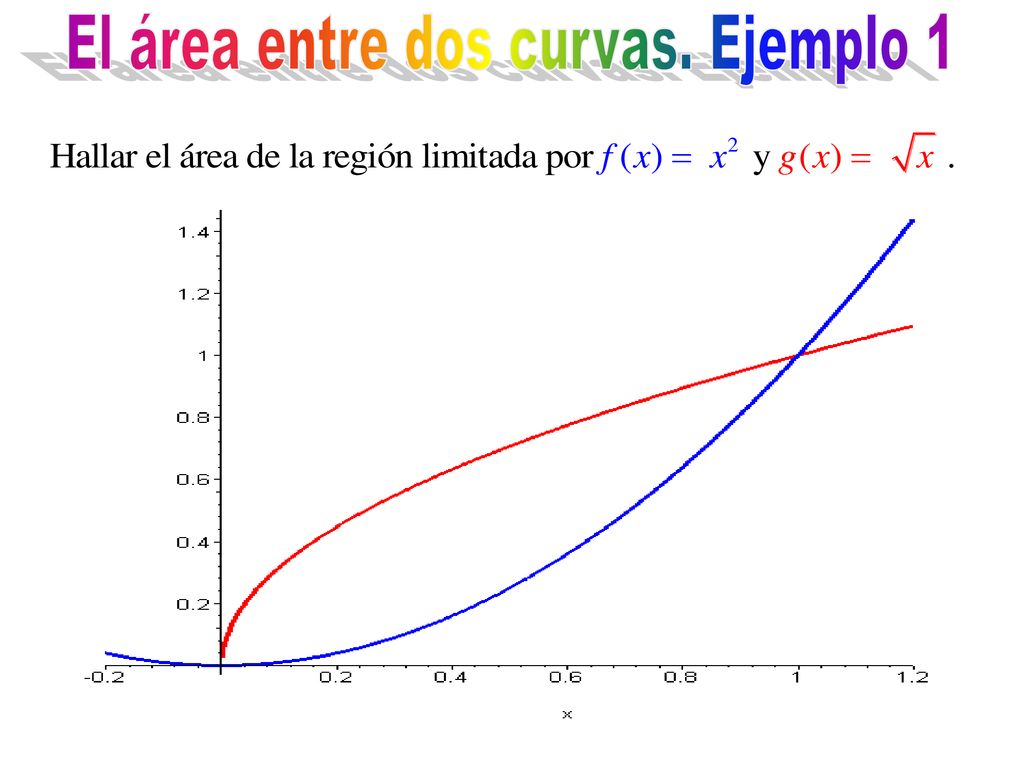 El área entre dos curvas. Ejemplo 1

Hallar el área de la región limitada por $f(x) = x^2$ y $g(x) = \sqrt{x}$ .

1.4
1.2
1
0.8
0.6
0.4
0.2
-0.2
0.2
0.4
0.6
0.8
1
1.2
x